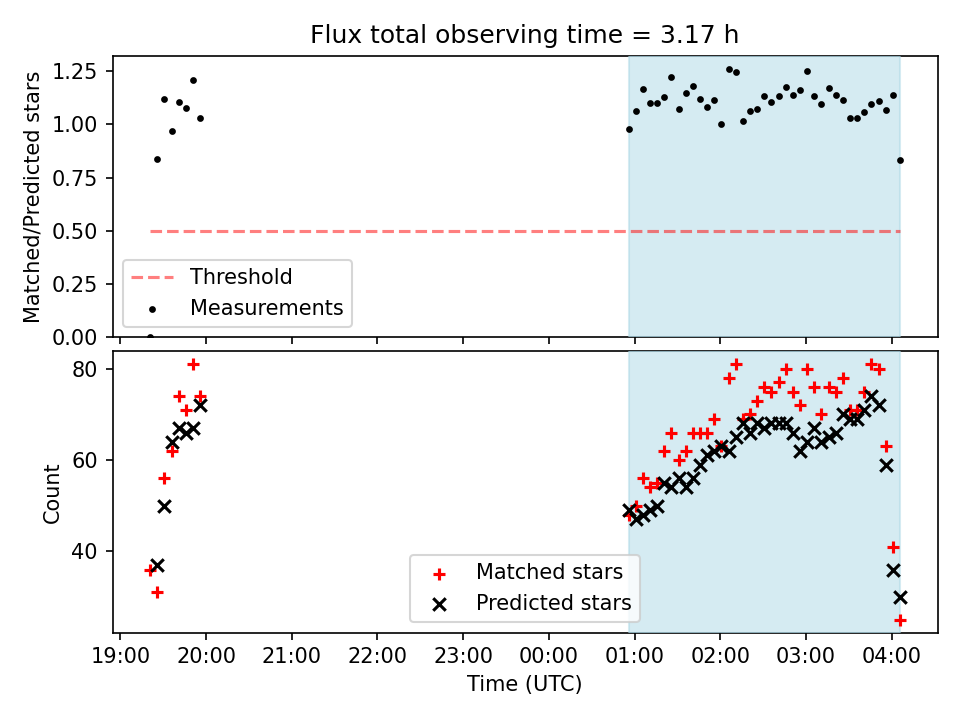 Flux total observing time = 3.17 h

Matched/Predicted stars

1.25
1.00
0.75
0.50
0.25
0.00

Threshold
Measurements

Count

80
60
40

Matched stars
Predicted stars

19:00 20:00 21:00 22:00 23:00 00:00 01:00 02:00 03:00 04:00

Time (UTC)